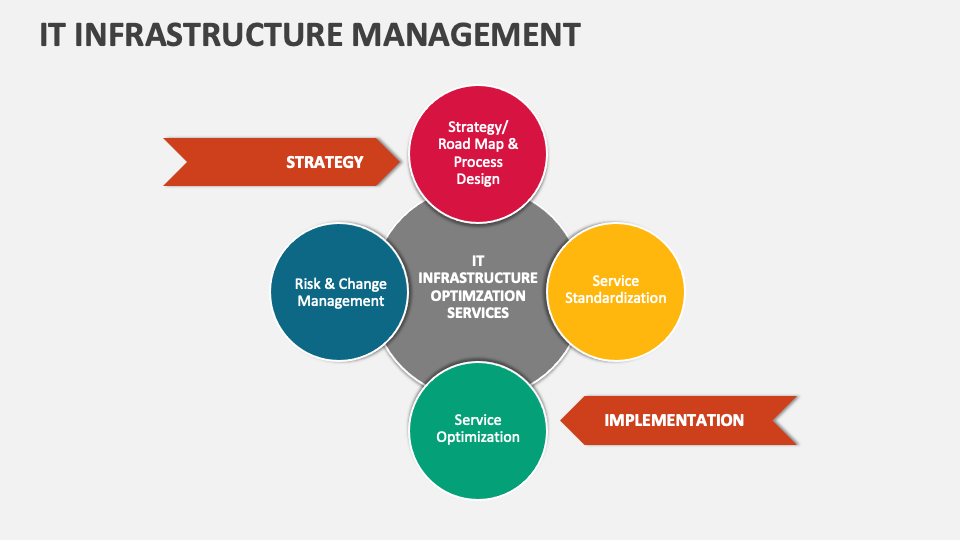 IT INFRASTRUCTURE MANAGEMENT

STRATEGY

Strategy/ Road Map & Process Design

Risk & Change Management

IT INFRASTRUCTURE OPTIMZATION SERVICES

Service Standardization

Service Optimization

IMPLEMENTATION